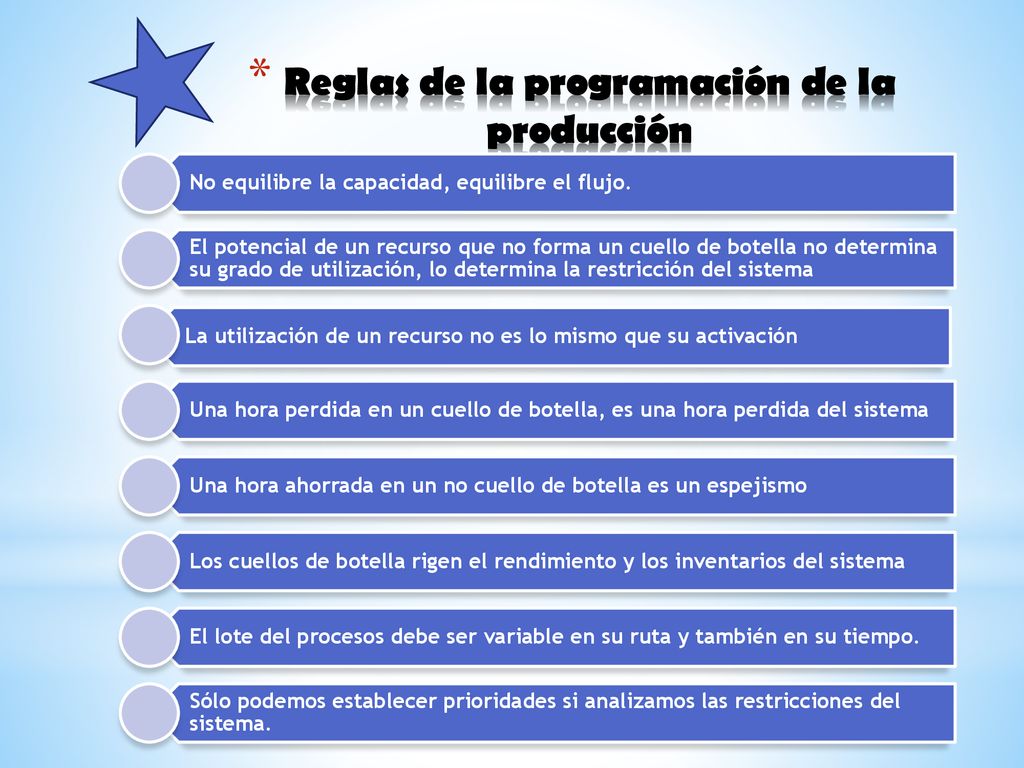 * Reglas de la programación de la producción

No equilibre la capacidad, equilibre el flujo.

El potencial de un recurso que no forma un cuello de botella no determina su grado de utilización, lo determina la restricción del sistema

La utilización de un recurso no es lo mismo que su activación

Una hora perdida en un cuello de botella, es una hora perdida del sistema

Una hora ahorrada en un no cuello de botella es un espejismo

Los cuellos de botella rigen el rendimiento y los inventarios del sistema

El lote del procesos debe ser variable en su ruta y también en su tiempo.

Sólo podemos establecer prioridades si analizamos las restricciones del sistema.